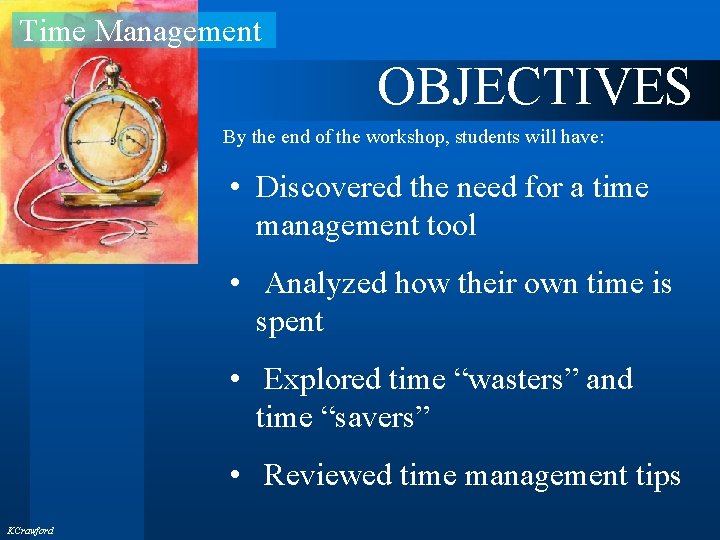 Time Management

OBJECTIVES

By the end of the workshop, students will have:

• Discovered the need for a time management tool

• Analyzed how their own time is spent

• Explored time “wasters” and time “savers”

• Reviewed time management tips

KCrawford